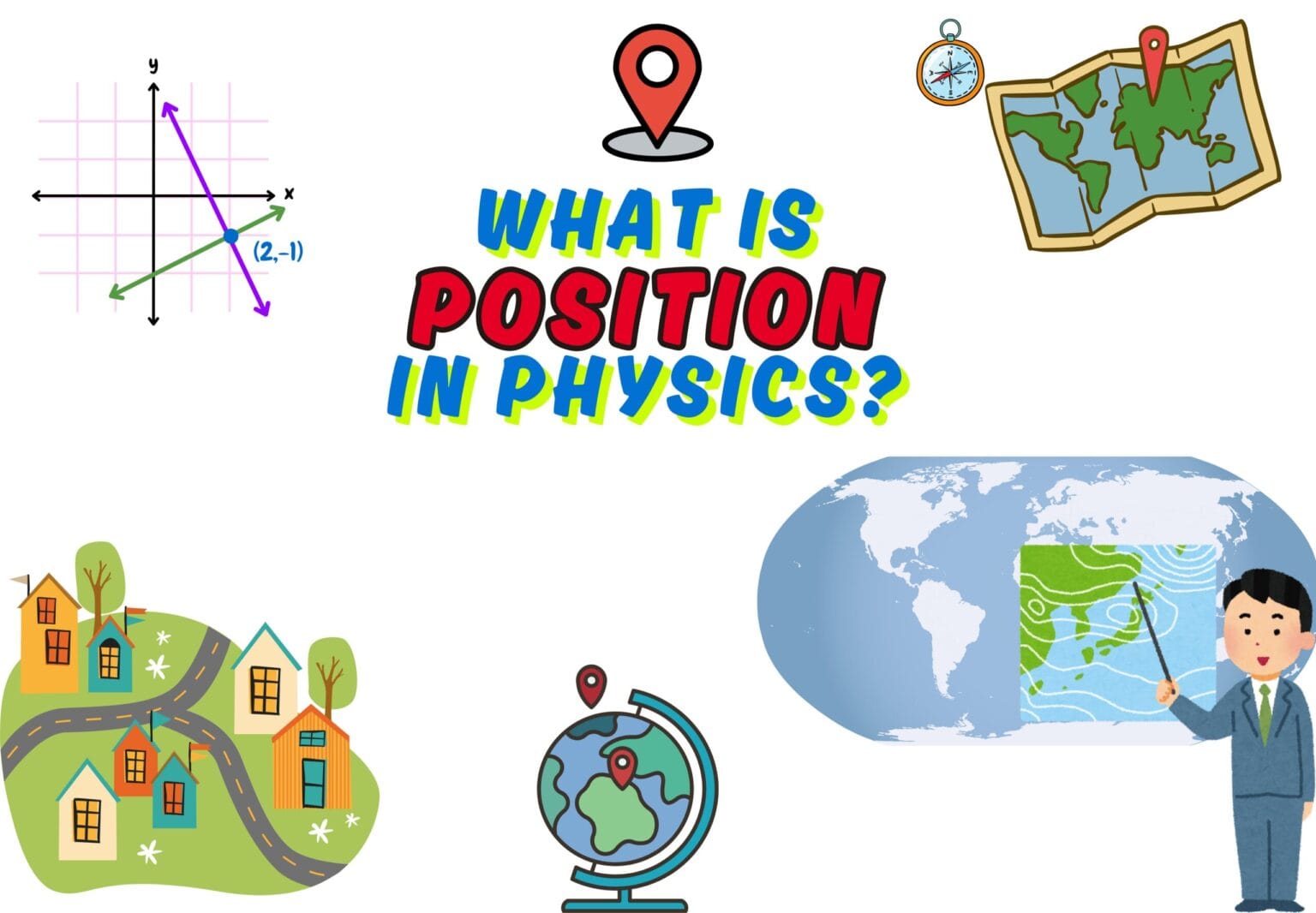 y
x
(2,-1)

WHAT IS
POSITION
IN PHYSICS?